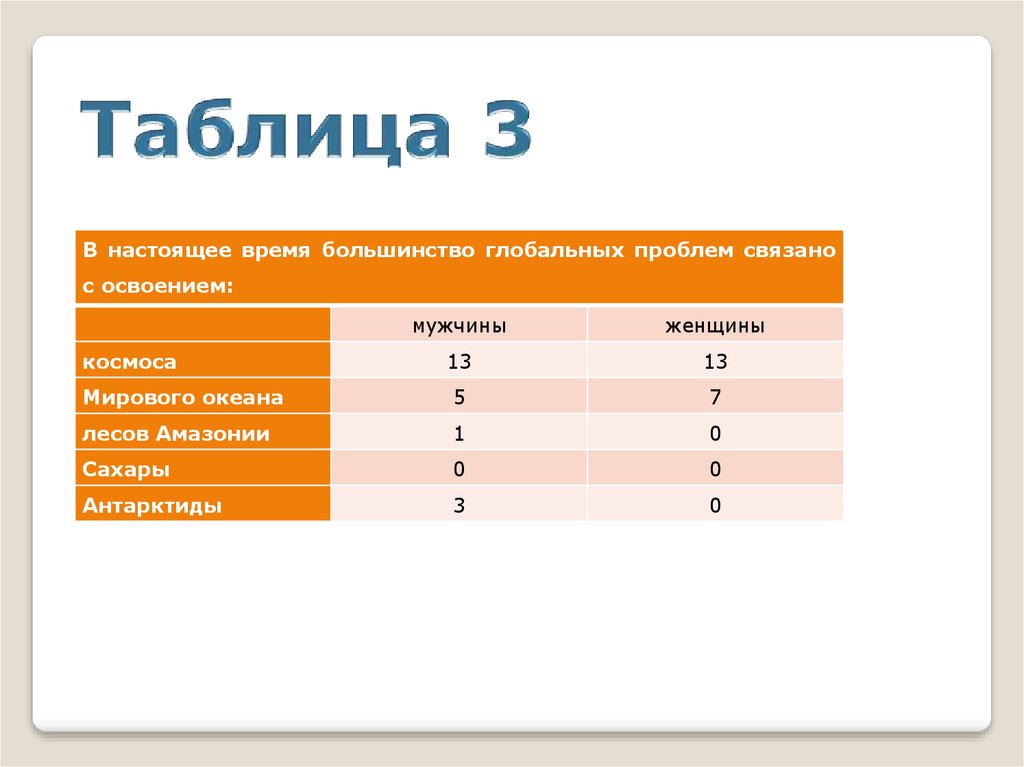 Таблица 3

| В настоящее время большинство глобальных проблем связано с освоением: | | |
|---|---|---|
| | мужчины | женщины |
| космоса | 13 | 13 |
| Мирового океана | 5 | 7 |
| лесов Амазонии | 1 | 0 |
| Сахары | 0 | 0 |
| Антарктиды | 3 | 0 |